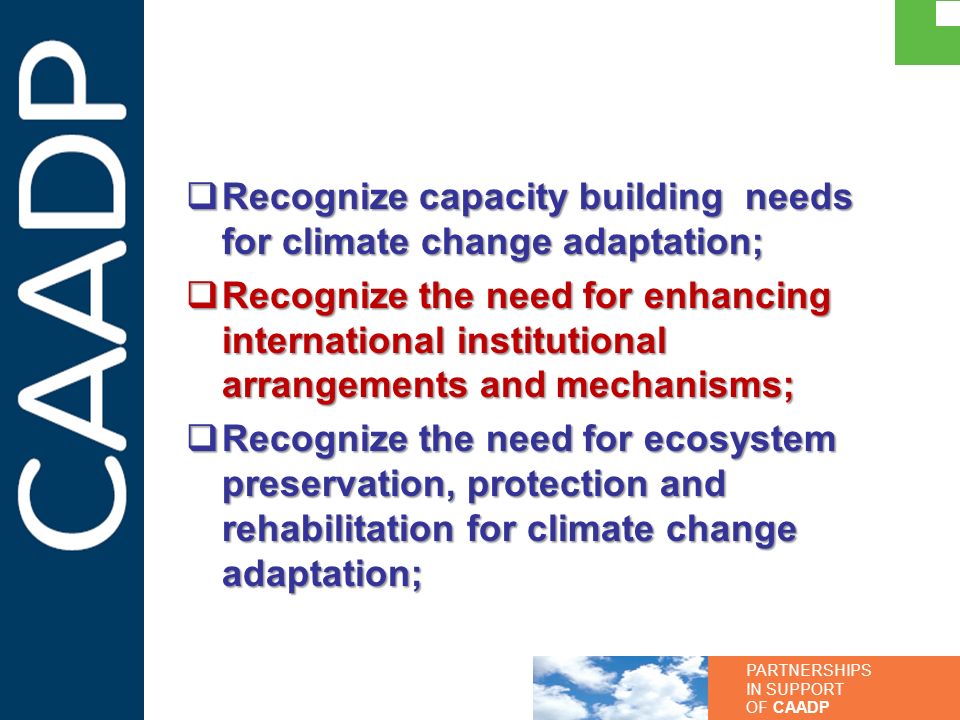 CAADP

❑ Recognize capacity building needs for climate change adaptation;

❑ Recognize the need for enhancing international institutional arrangements and mechanisms;

❑ Recognize the need for ecosystem preservation, protection and rehabilitation for climate change adaptation;

PARTNERSHIPS IN SUPPORT OF CAADP